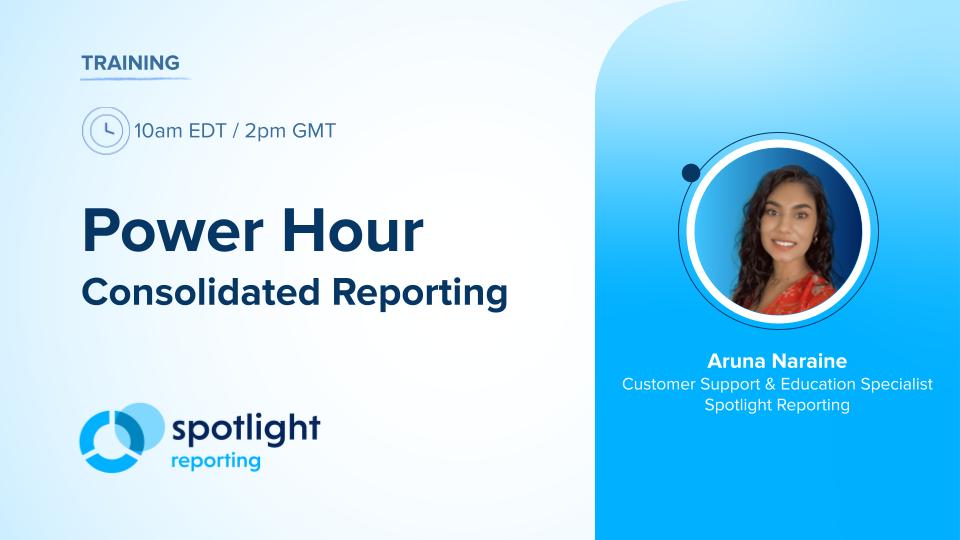 TRAINING

10am EDT / 2pm GMT

Power Hour
Consolidated Reporting

spotlight
reporting

Aruna Naraine
Customer Support & Education Specialist
Spotlight Reporting